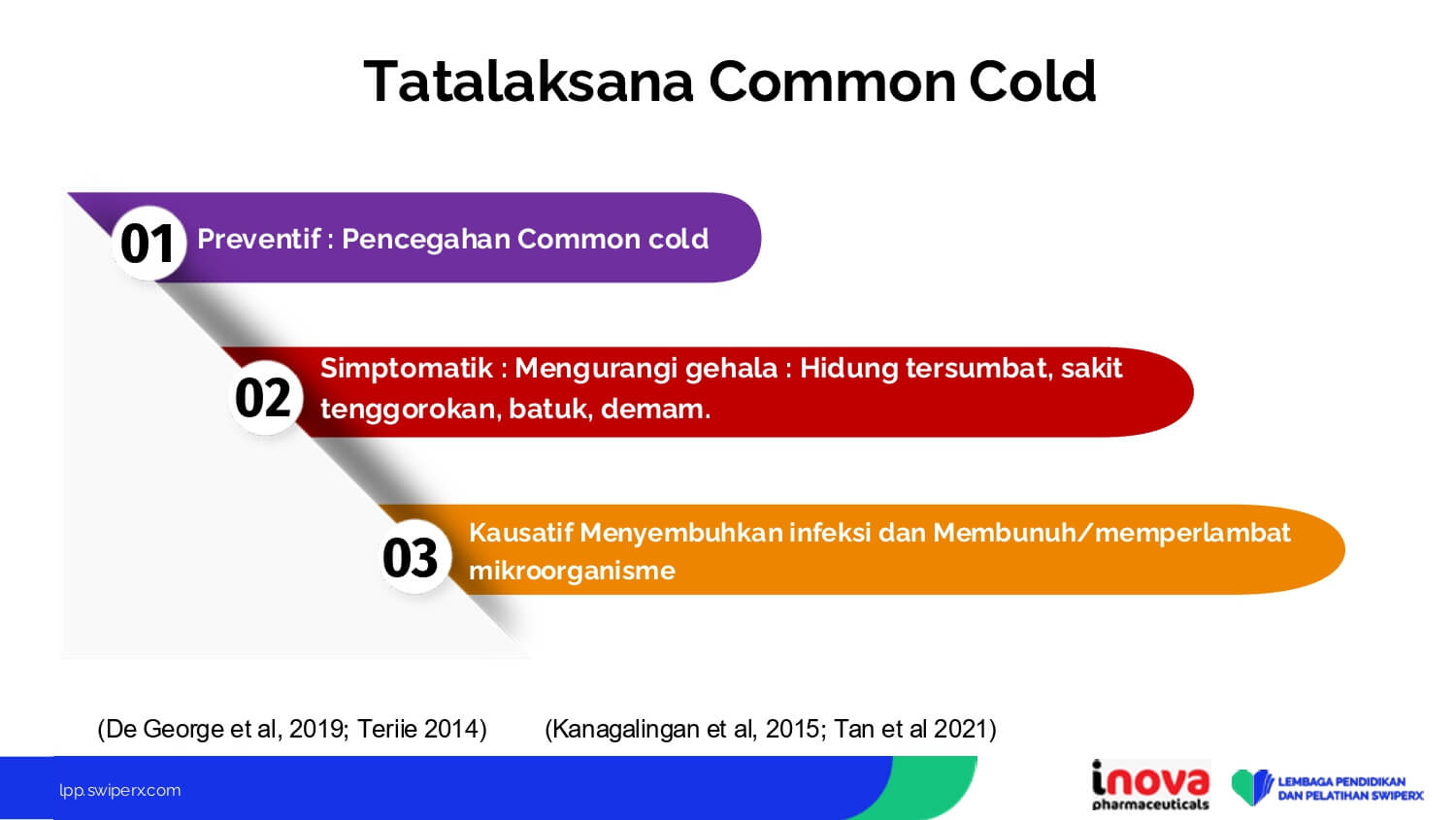 Tatalaksana Common Cold

01 Preventif : Pencegahan Common cold

02 Simptomatik : Mengurangi gehala : Hidung tersumbat, sakit tenggorokan, batuk, demam.

03 Kausatif Menyembuhkan infeksi dan Membunuh/memperlambat mikroorganisme

(De George et al, 2019; Teriie 2014) (Kanagalingan et al, 2015; Tan et al 2021)

lpp.swiperx.com

inova pharmaceuticals

LEMBAGA PENDIDIKAN DAN PELATIHAN SWIPERX